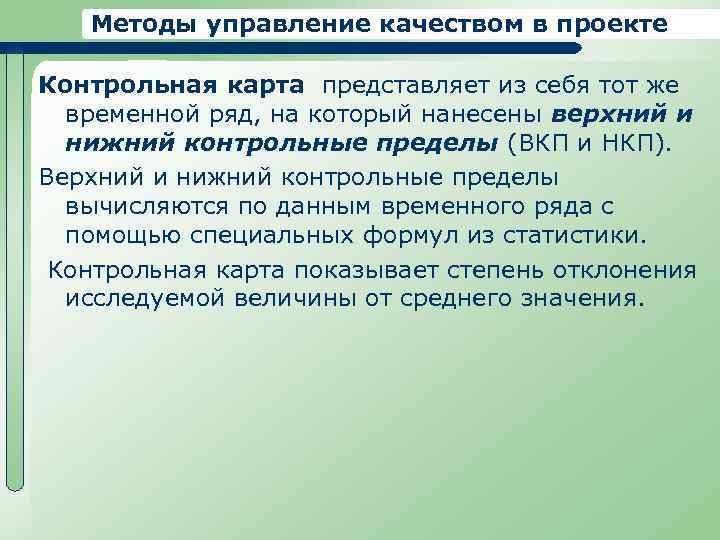 Методы управление качеством в проекте

Контрольная карта представляет из себя тот же временной ряд, на который нанесены верхний и нижний контрольные пределы (ВКП и НКП).

Верхний и нижний контрольные пределы вычисляются по данным временного ряда с помощью специальных формул из статистики.

Контрольная карта показывает степень отклонения исследуемой величины от среднего значения.